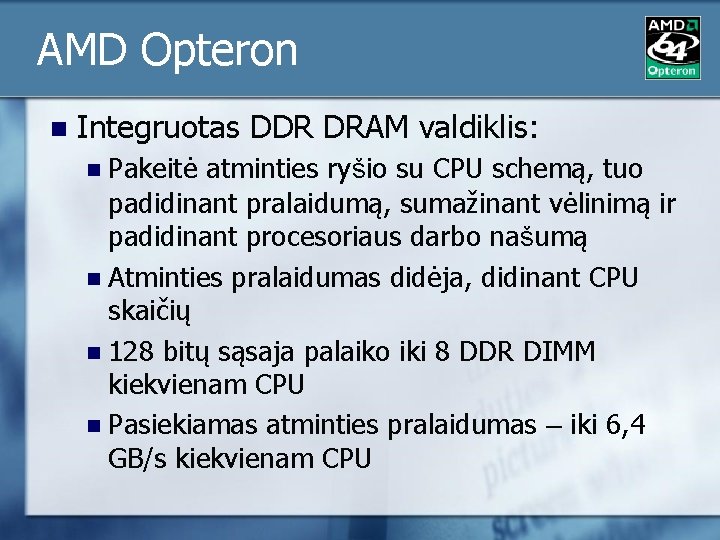 AMD Opteron

AMD 64 Opteron

Integruotas DDR DRAM valdiklis:

Pakeitė atminties ryšio su CPU schemą, tuo padidinant pralaidumą, sumažinant vėlinimą ir padidinant procesoriaus darbo našumą

Atminties pralaidumas didėja, didinant CPU skaičių

128 bitų sąsaja palaiko iki 8 DDR DIMM kiekvienam CPU

Pasiekiamas atminties pralaidumas – iki 6,4 GB/s kiekvienam CPU